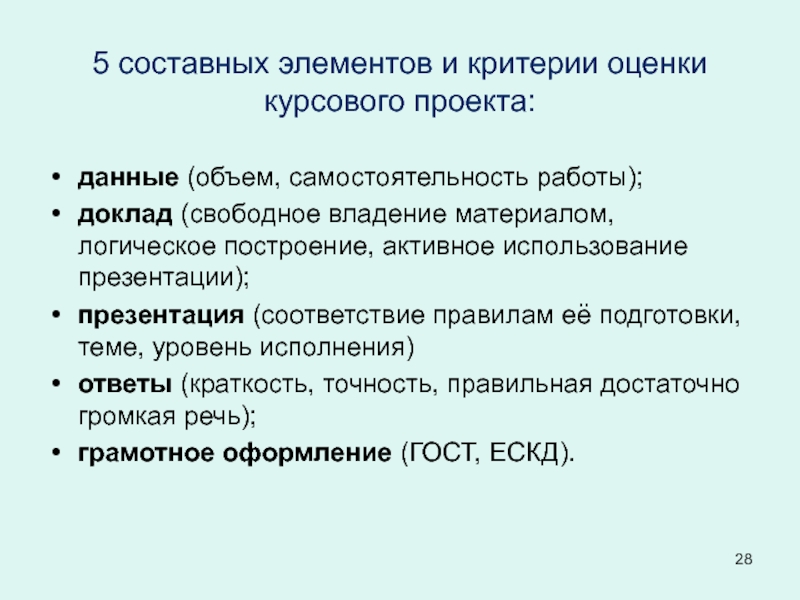 5 составных элементов и критерии оценки курсового проекта:

• данные (объем, самостоятельность работы);
• доклад (свободное владение материалом, логическое построение, активное использование презентации);
• презентация (соответствие правилам её подготовки, теме, уровень исполнения)
• ответы (краткость, точность, правильная достаточно громкая речь);
• грамотное оформление (ГОСТ, ЕСКД).

28